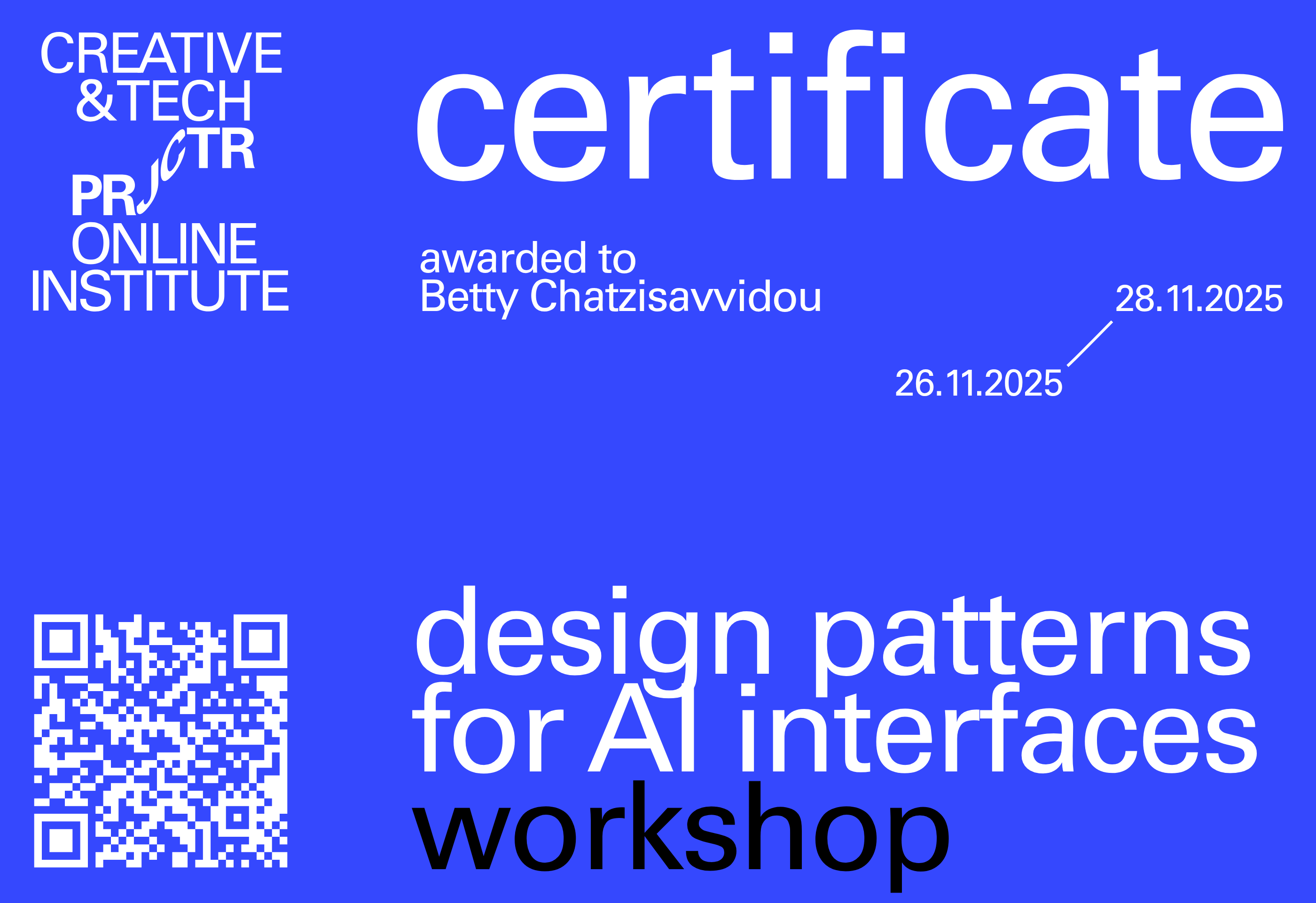 CREATIVE
&TECH
PRJCTR
ONLINE
INSTITUTE

certificate

awarded to
Betty Chatzisavvidou

28.11.2025
26.11.2025

design patterns
for AI interfaces
workshop